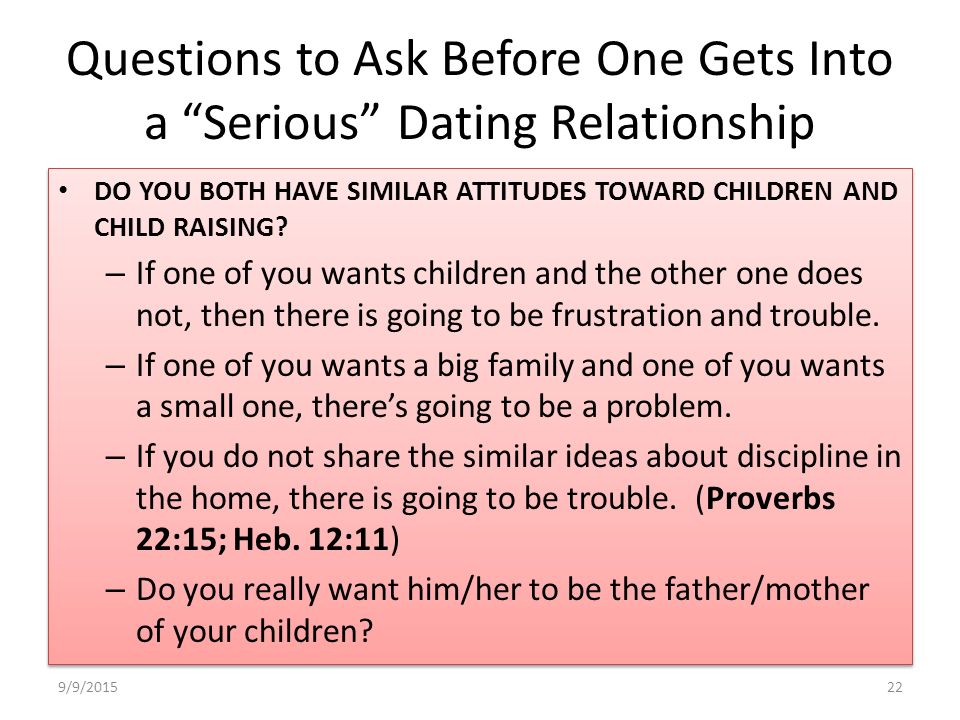 Questions to Ask Before One Gets Into a “Serious” Dating Relationship

• DO YOU BOTH HAVE SIMILAR ATTITUDES TOWARD CHILDREN AND CHILD RAISING?

– If one of you wants children and the other one does not, then there is going to be frustration and trouble.

– If one of you wants a big family and one of you wants a small one, there’s going to be a problem.

– If you do not share the similar ideas about discipline in the home, there is going to be trouble. (Proverbs 22:15; Heb. 12:11)

– Do you really want him/her to be the father/mother of your children?

9/9/2015

22